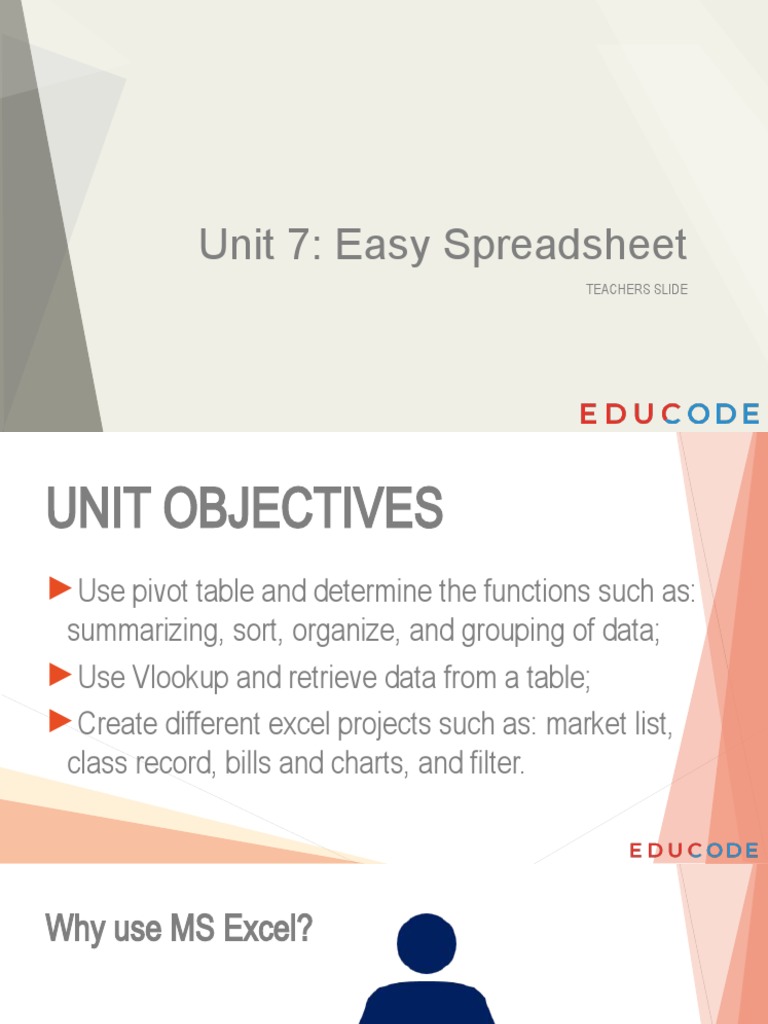 Unit 7: Easy Spreadsheet

TEACHERS SLIDE

EDUCODE

UNIT OBJECTIVES

►Use pivot table and determine the functions such as: summarizing, sort, organize, and grouping of data;

►Use Vlookup and retrieve data from a table;

►Create different excel projects such as: market list, class record, bills and charts, and filter.

EDUCODE

Why use MS Excel?